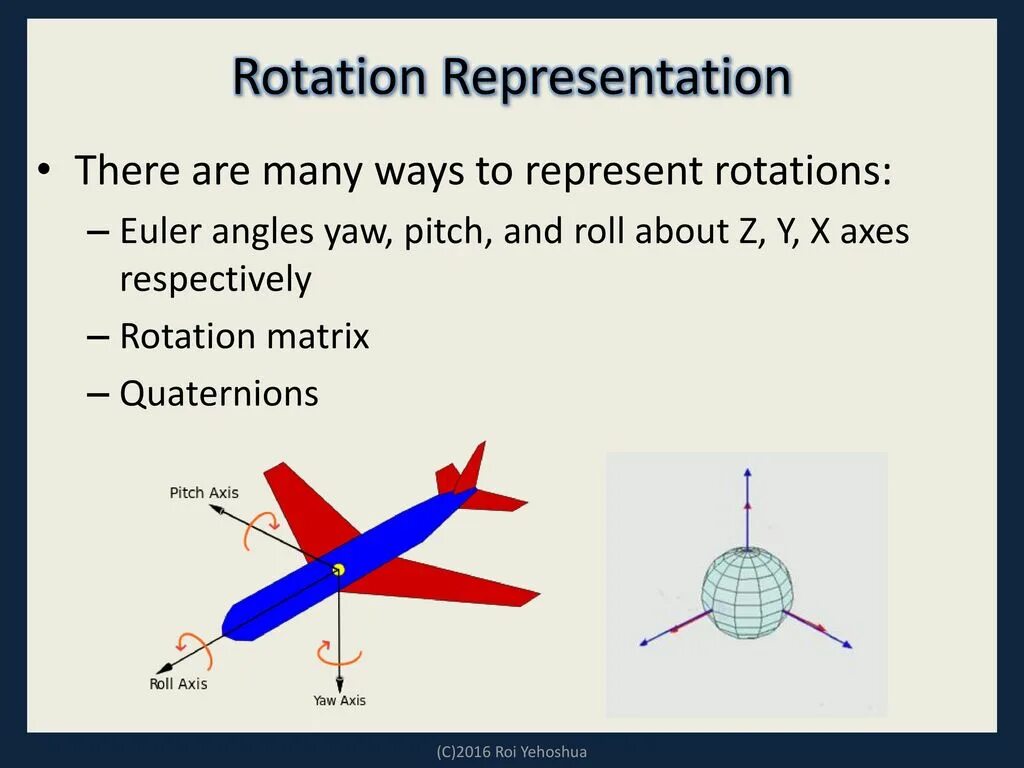 Rotation Representation

• There are many ways to represent rotations:
– Euler angles yaw, pitch, and roll about Z, Y, X axes respectively
– Rotation matrix
– Quaternions

Pitch Axis

Roll Axis

Yaw Axis

(C)2016 Roi Yehoshua